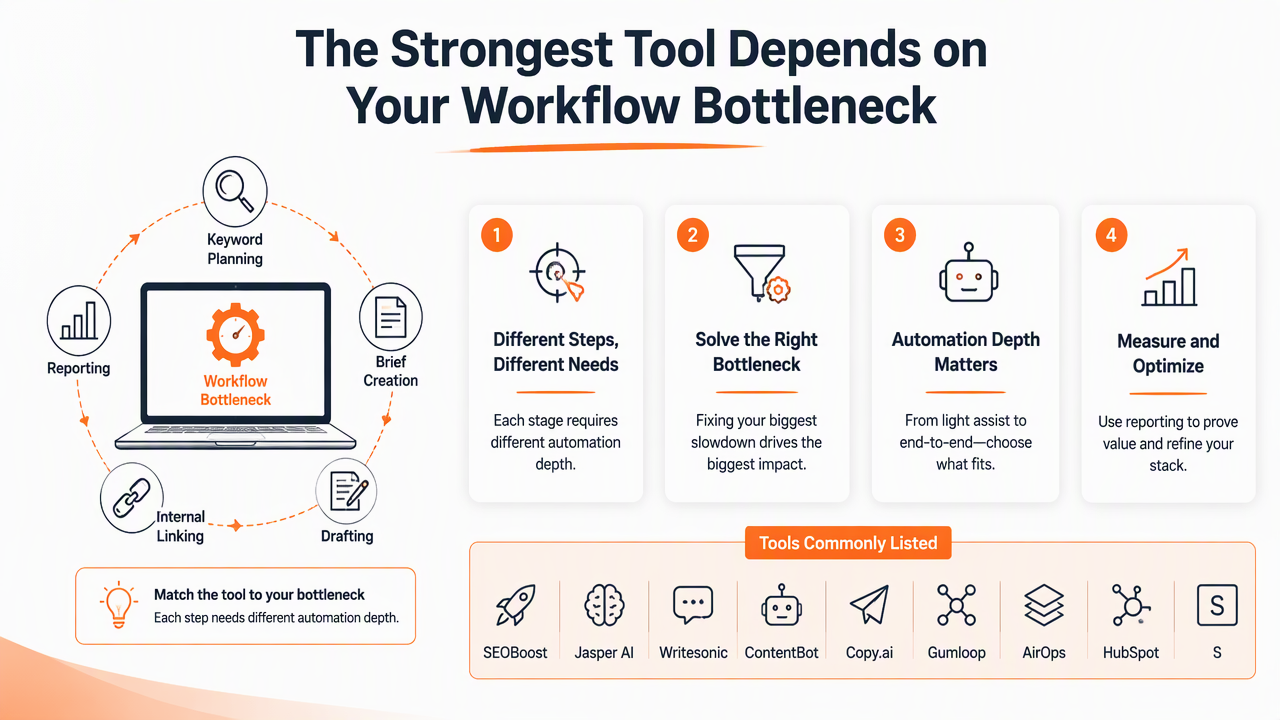 The Strongest Tool Depends on Your Workflow Bottleneck

Keyword Planning

Brief Creation

Drafting

Internal Linking

Reporting

Workflow Bottleneck

Match the tool to your bottleneck
Each step needs different automation depth.

1
Different Steps, Different Needs
Each stage requires different automation depth.

2
Solve the Right Bottleneck
Fixing your biggest slowdown drives the biggest impact.

3
Automation Depth Matters
From light assist to end-to-end—choose what fits.

4
Measure and Optimize
Use reporting to prove value and refine your stack.

Tools Commonly Listed

SEOBoost
Jasper AI
Writesonic
ContentBot
Copy.ai
Gumloop
AirOps
HubSpot
S
S